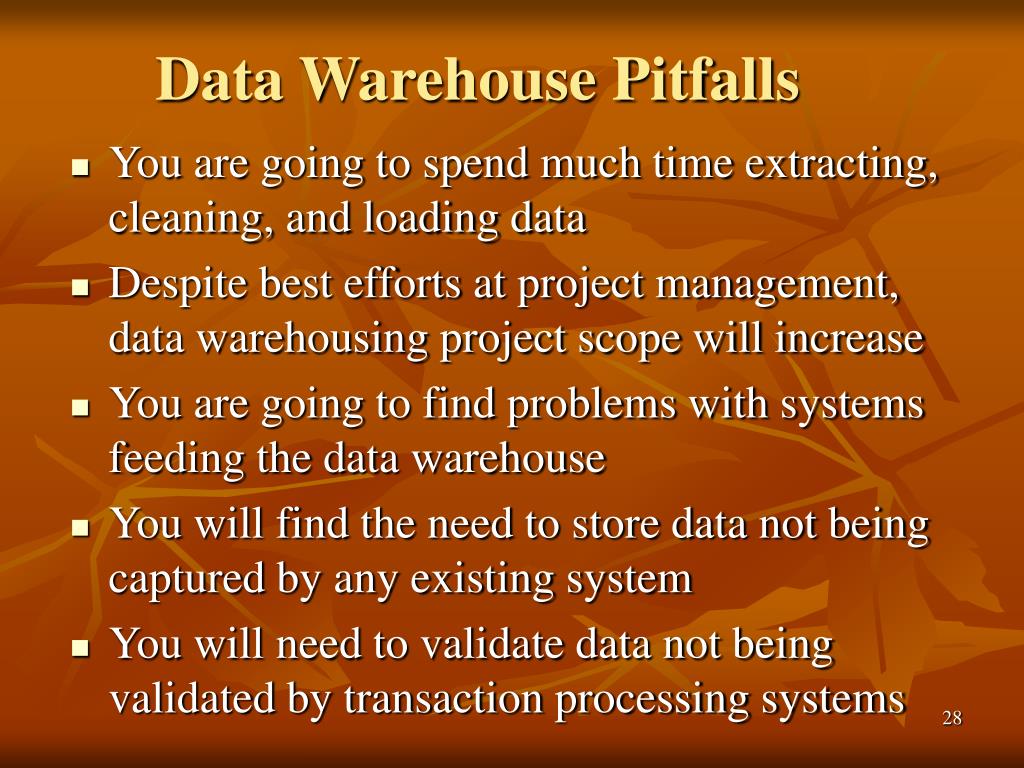 Data Warehouse Pitfalls

- You are going to spend much time extracting, cleaning, and loading data
- Despite best efforts at project management, data warehousing project scope will increase
- You are going to find problems with systems feeding the data warehouse
- You will find the need to store data not being captured by any existing system
- You will need to validate data not being validated by transaction processing systems

28